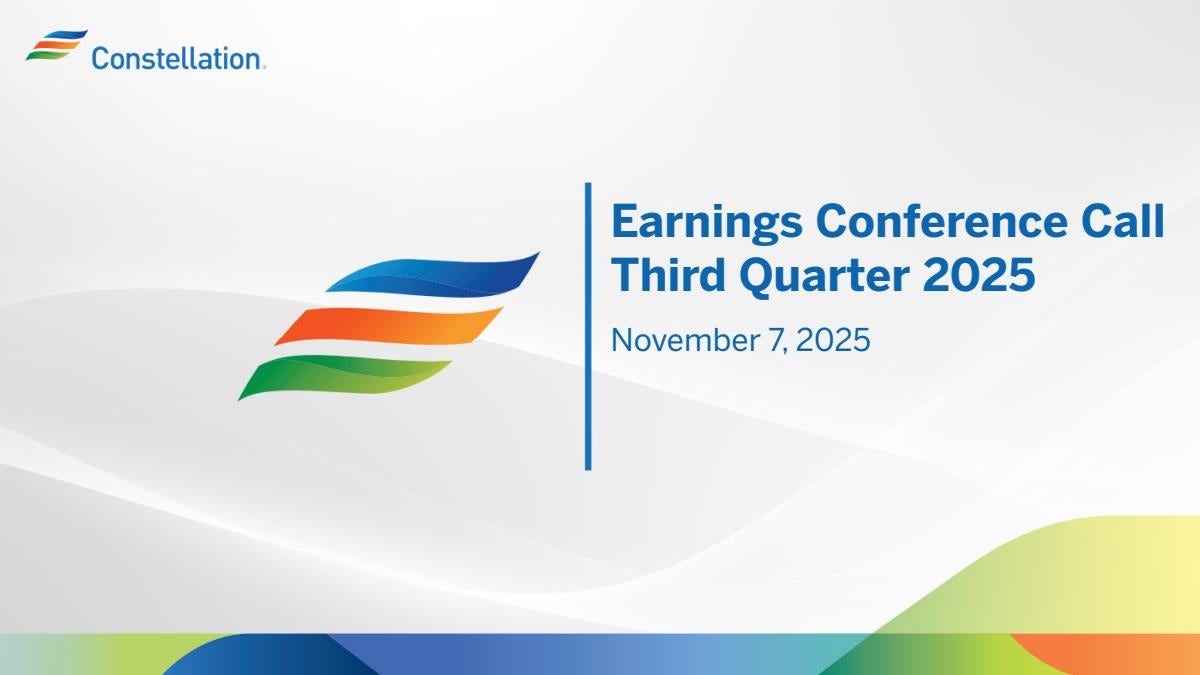 Constellation.

Earnings Conference Call
Third Quarter 2025

November 7, 2025